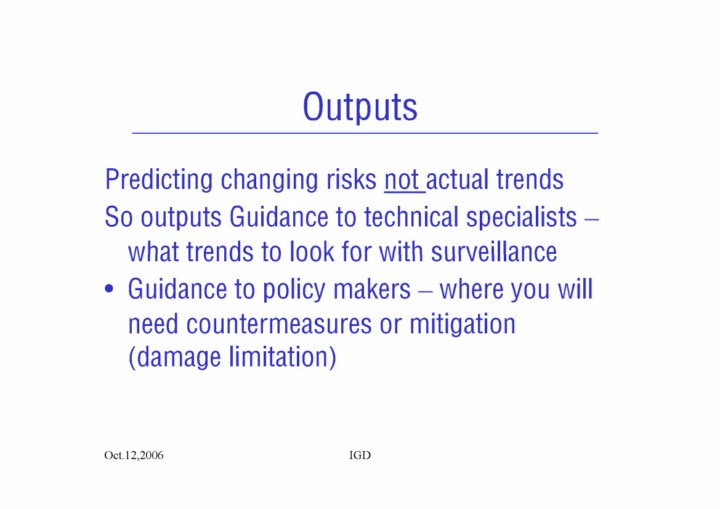 Outputs

Predicting changing risks not actual trends

So outputs Guidance to technical specialists – what trends to look for with surveillance

• Guidance to policy makers – where you will need countermeasures or mitigation (damage limitation)

Oct.12,2006

IGD